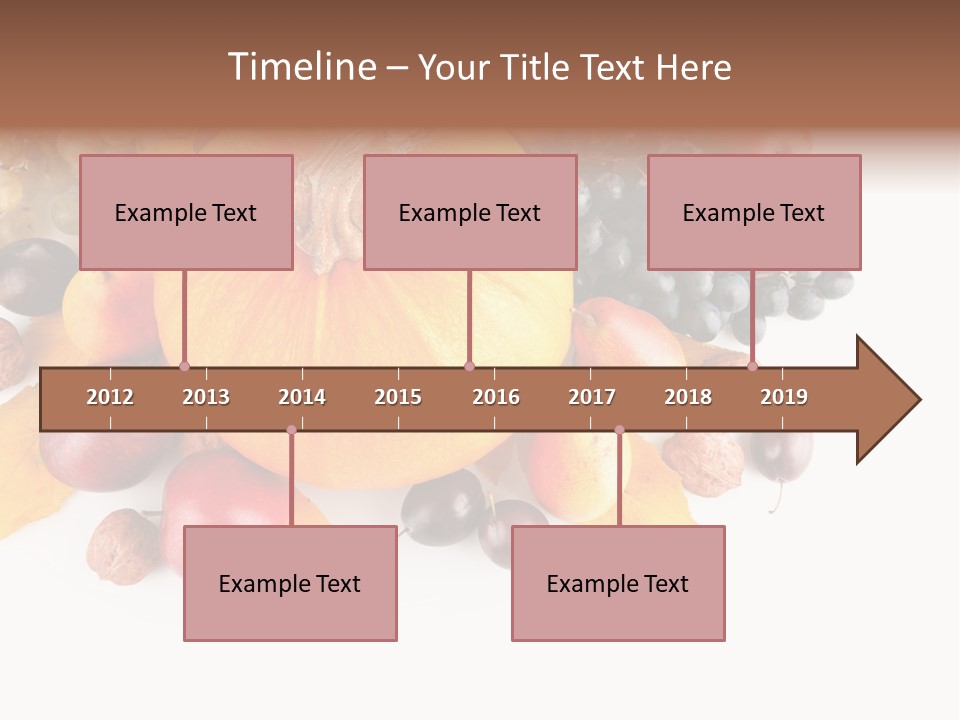 Timeline – Your Title Text Here

Example Text

Example Text

Example Text

2012 2013 2014 2015 2016 2017 2018 2019

Example Text

Example Text